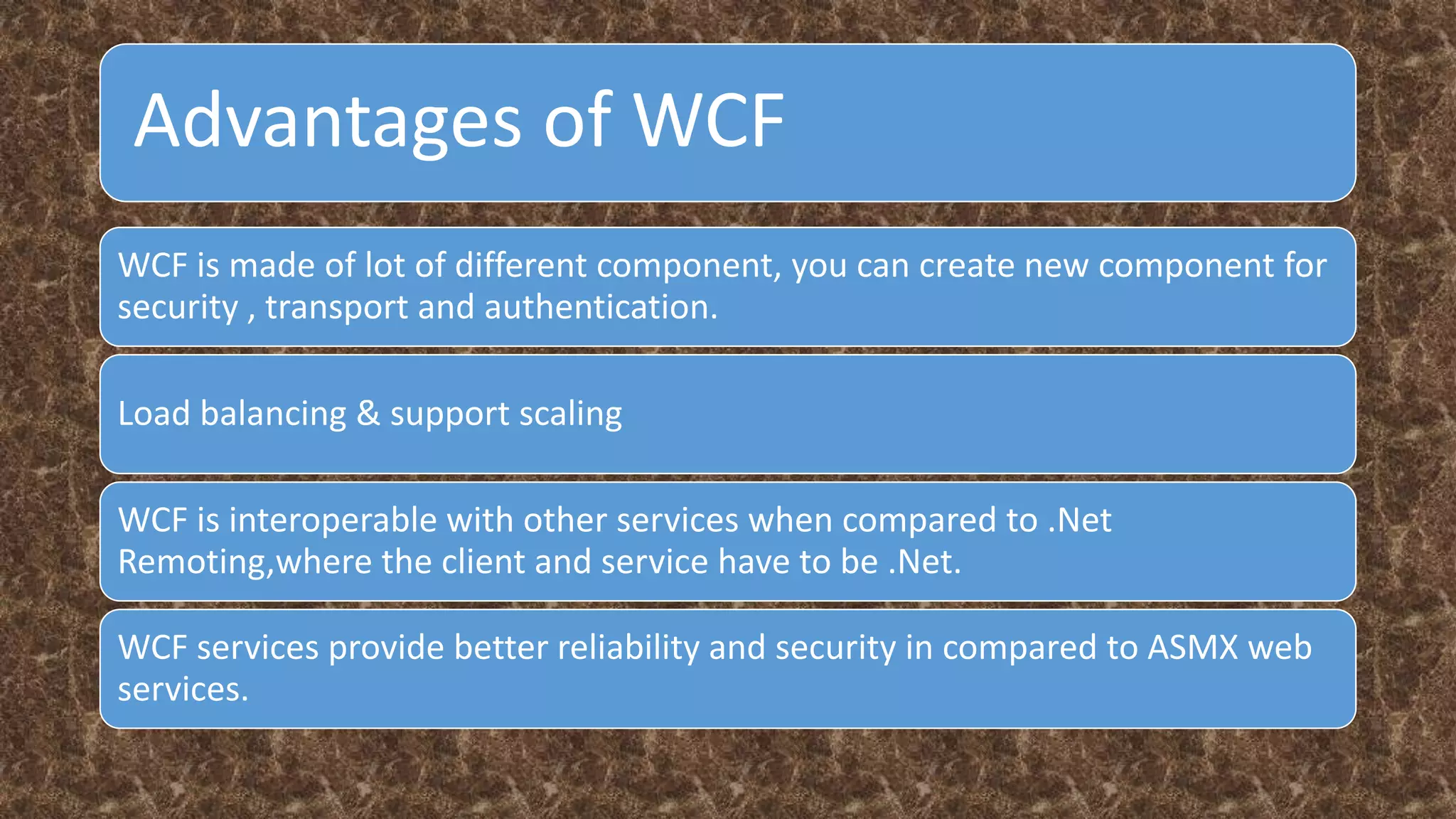 Advantages of WCF

WCF is made of lot of different component, you can create new component for security , transport and authentication.

Load balancing & support scaling

WCF is interoperable with other services when compared to .Net Remoting,where the client and service have to be .Net.

WCF services provide better reliability and security in compared to ASMX web services.